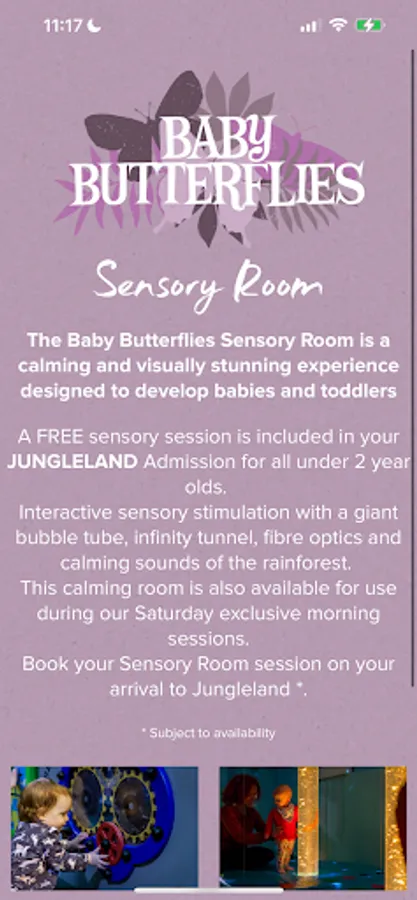 11:17

BABY BUTTERFLIES

Sensory Room

The Baby Butterflies Sensory Room is a calming and visually stunning experience designed to develop babies and toddlers

A FREE sensory session is included in your JUNGLELAND Admission for all under 2 year olds.
Interactive sensory stimulation with a giant bubble tube, infinity tunnel, fibre optics and calming sounds of the rainforest.
This calming room is also available for use during our Saturday exclusive morning sessions.
Book your Sensory Room session on your arrival to Jungleland *.

* Subject to availability